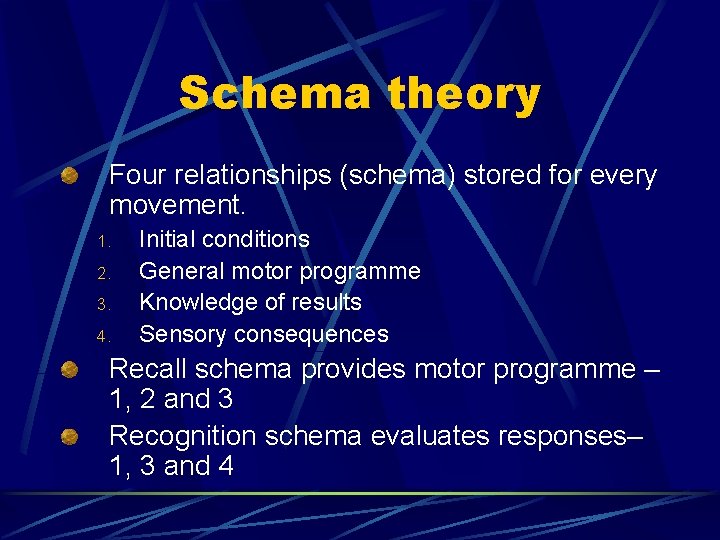 Schema theory

Four relationships (schema) stored for every movement.

1. Initial conditions
2. General motor programme
3. Knowledge of results
4. Sensory consequences

Recall schema provides motor programme – 1, 2 and 3

Recognition schema evaluates responses– 1, 3 and 4